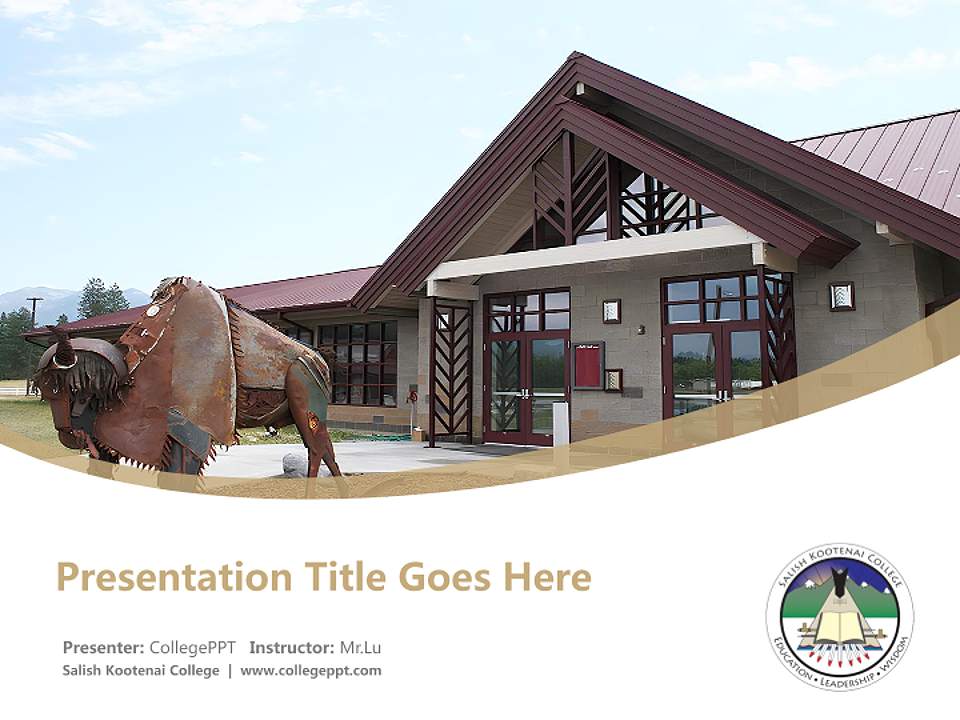 Presentation Title Goes Here

Presenter: CollegePPT Instructor: Mr.Lu
Salish Kootenai College | www.collegeppt.com

SALISH KOOTENAI COLLEGE
EDUCATION • LEADERSHIP • WISDOM